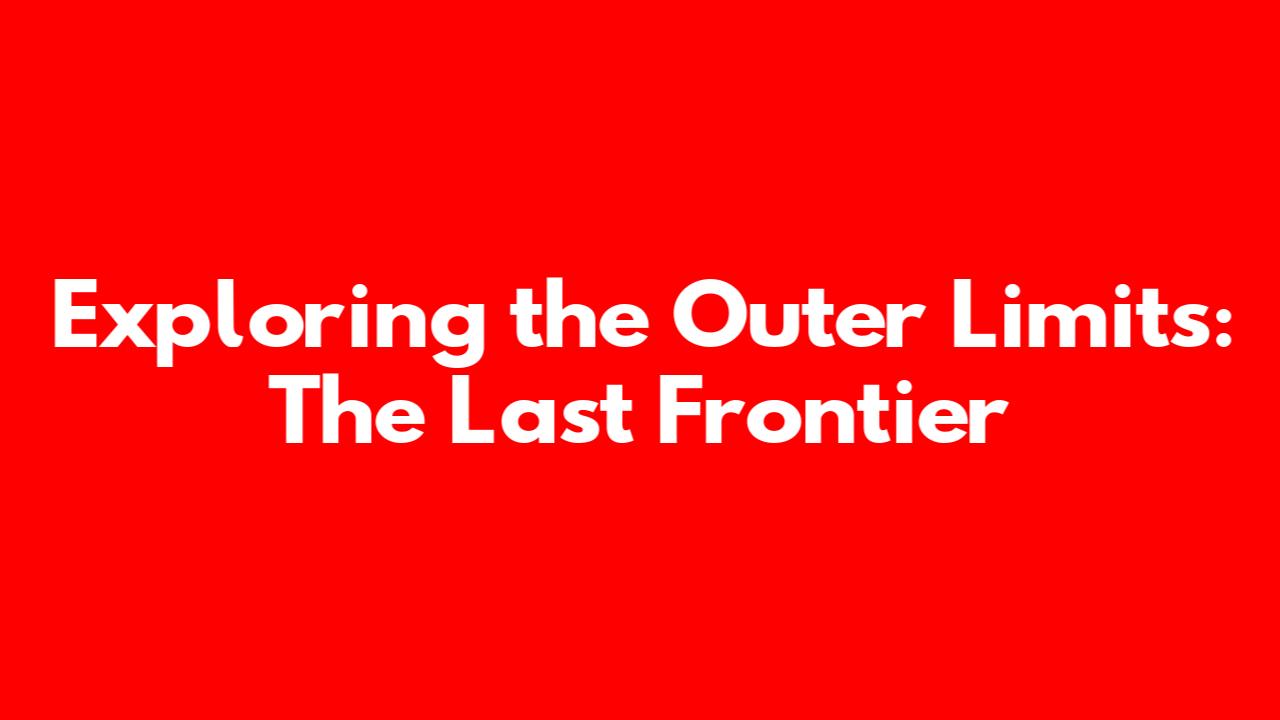 Exploring the Outer Limits: The Last Frontier